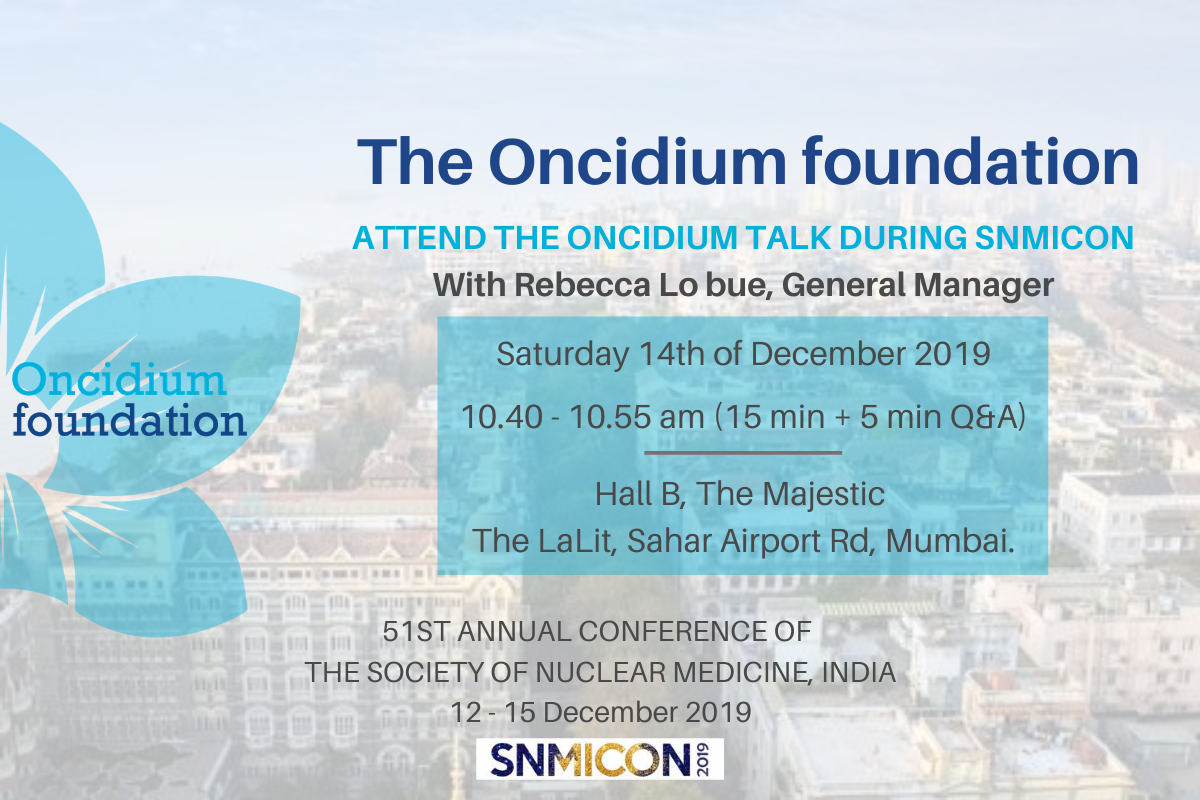 Oncidium foundation

The Oncidium foundation

ATTEND THE ONCIDIUM TALK DURING SNMICON

With Rebecca Lo bue, General Manager

Saturday 14th of December 2019

10.40 - 10.55 am (15 min + 5 min Q&A)

Hall B, The Majestic
The LaLit, Sahar Airport Rd, Mumbai.

51ST ANNUAL CONFERENCE OF
THE SOCIETY OF NUCLEAR MEDICINE, INDIA
12 - 15 December 2019

SNMICON 2019